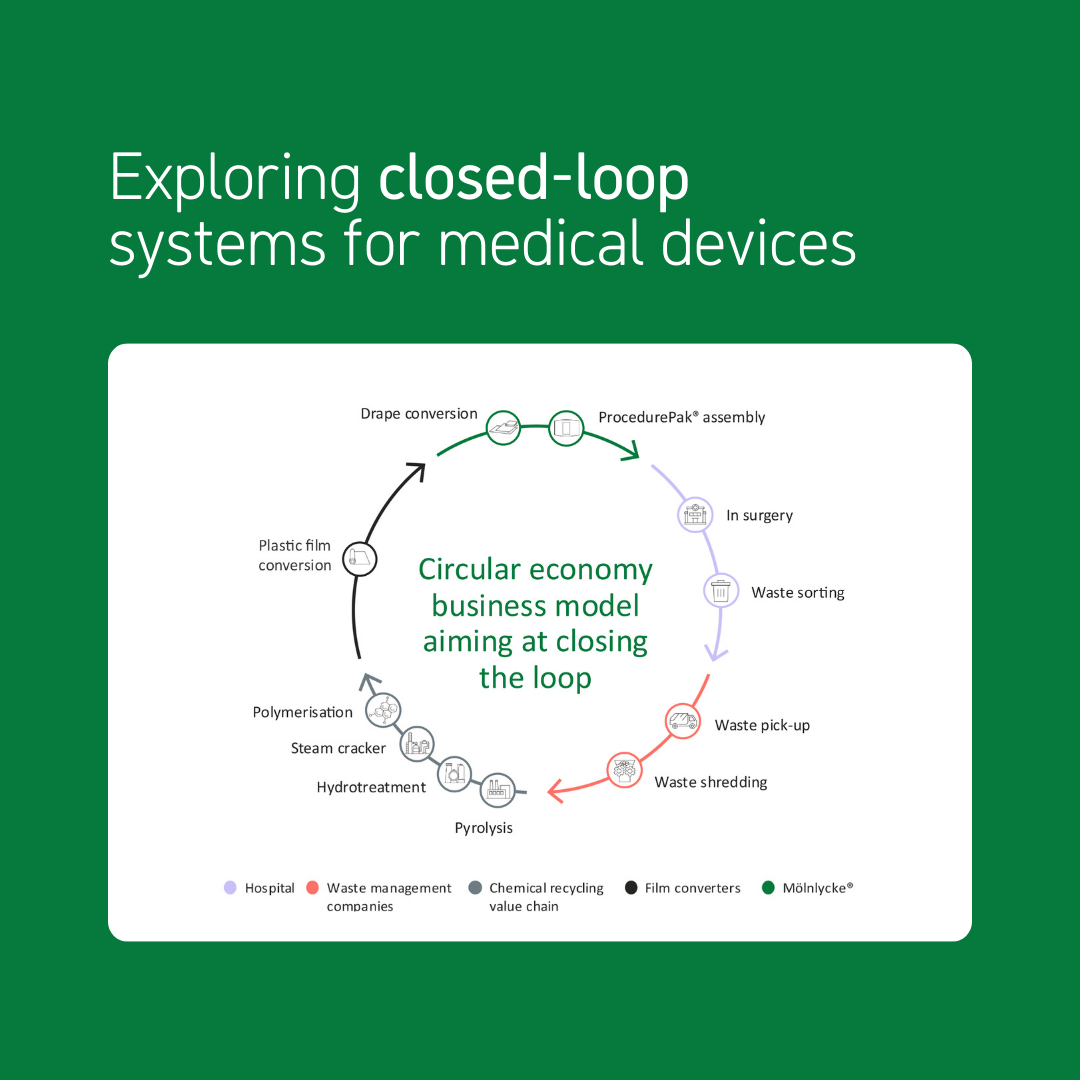 Exploring closed-loop systems for medical devices

Drape conversion

ProcedurePak® assembly

In surgery

Waste sorting

Waste pick-up

Waste shredding

Pyrolysis

Hydrotreatment

Steam cracker

Polymerisation

Plastic film conversion

Circular economy business model aiming at closing the loop

Hospital

Waste management companies

Chemical recycling value chain

Film converters

Mölnlycke®